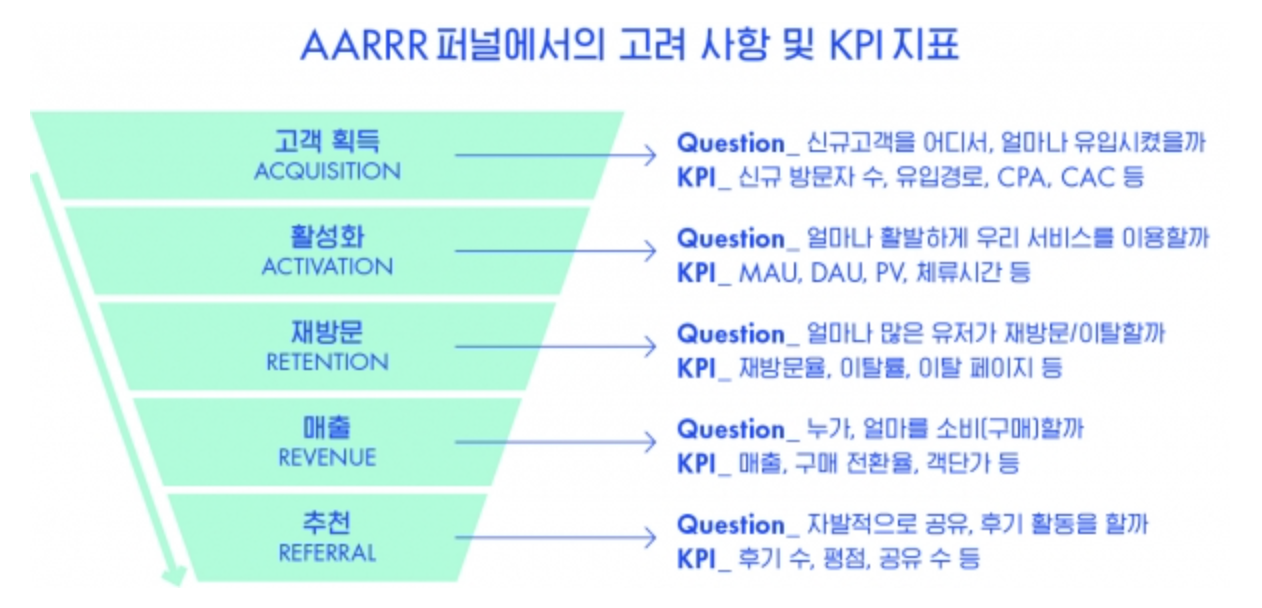 AARRR 퍼널에서의 고려 사항 및 KPI 지표

고객 획득
ACQUISITION

Question_ 신규고객을 어디서, 얼마나 유입시켰을까
KPI_ 신규 방문자 수, 유입경로, CPA, CAC 등

활성화
ACTIVATION

Question_ 얼마나 활발하게 우리 서비스를 이용할까
KPI_ MAU, DAU, PV, 체류시간 등

재방문
RETENTION

Question_ 얼마나 많은 유저가 재방문/이탈할까
KPI_ 재방문율, 이탈률, 이탈 페이지 등

매출
REVENUE

Question_ 누가, 얼마를 소비(구매)할까
KPI_ 매출, 구매 전환율, 객단가 등

추천
REFERRAL

Question_ 자발적으로 공유, 후기 활동을 할까
KPI_ 후기 수, 평점, 공유 수 등